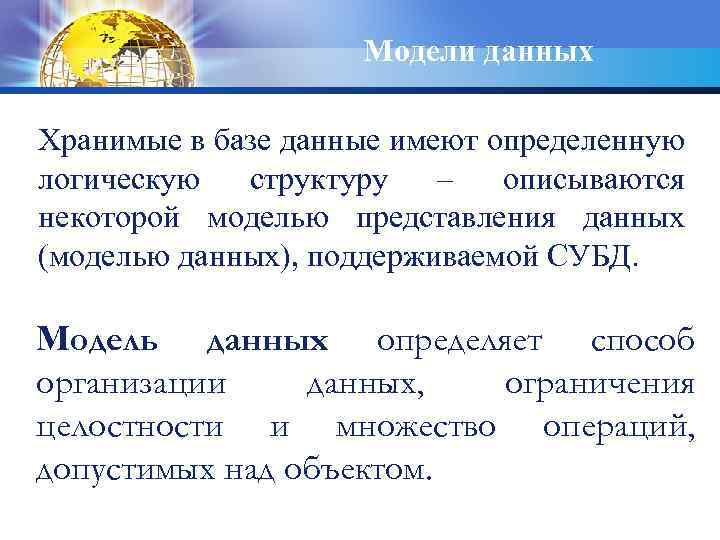 Модели данных

Хранимые в базе данные имеют определенную логическую структуру – описываются некоторой моделью представления данных (моделью данных), поддерживаемой СУБД.

Модель данных определяет способ организации данных, ограничения целостности и множество операций, допустимых над объектом.